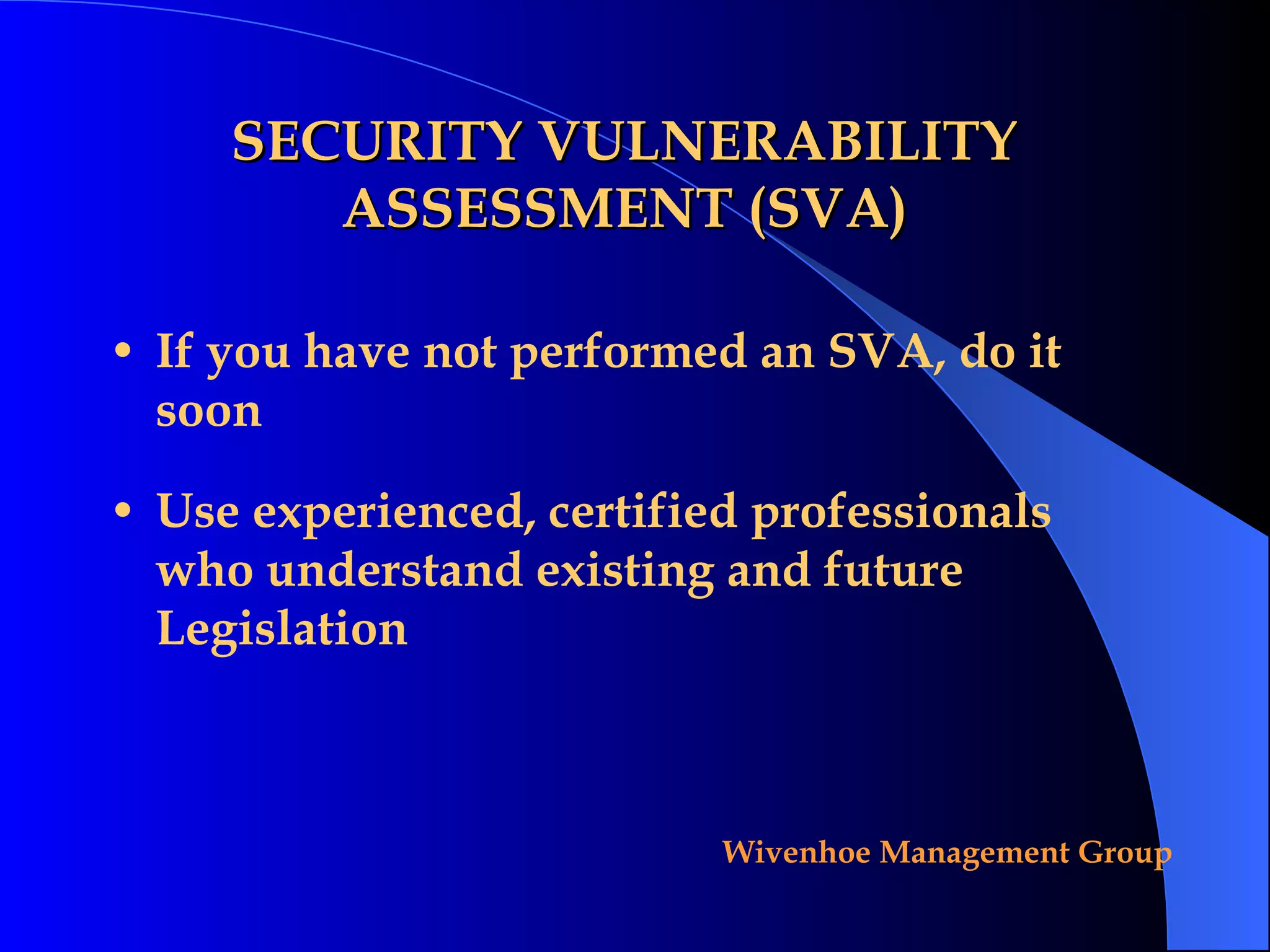 SECURITY VULNERABILITY ASSESSMENT (SVA)

• If you have not performed an SVA, do it soon

• Use experienced, certified professionals who understand existing and future Legislation

Wivenhoe Management Group